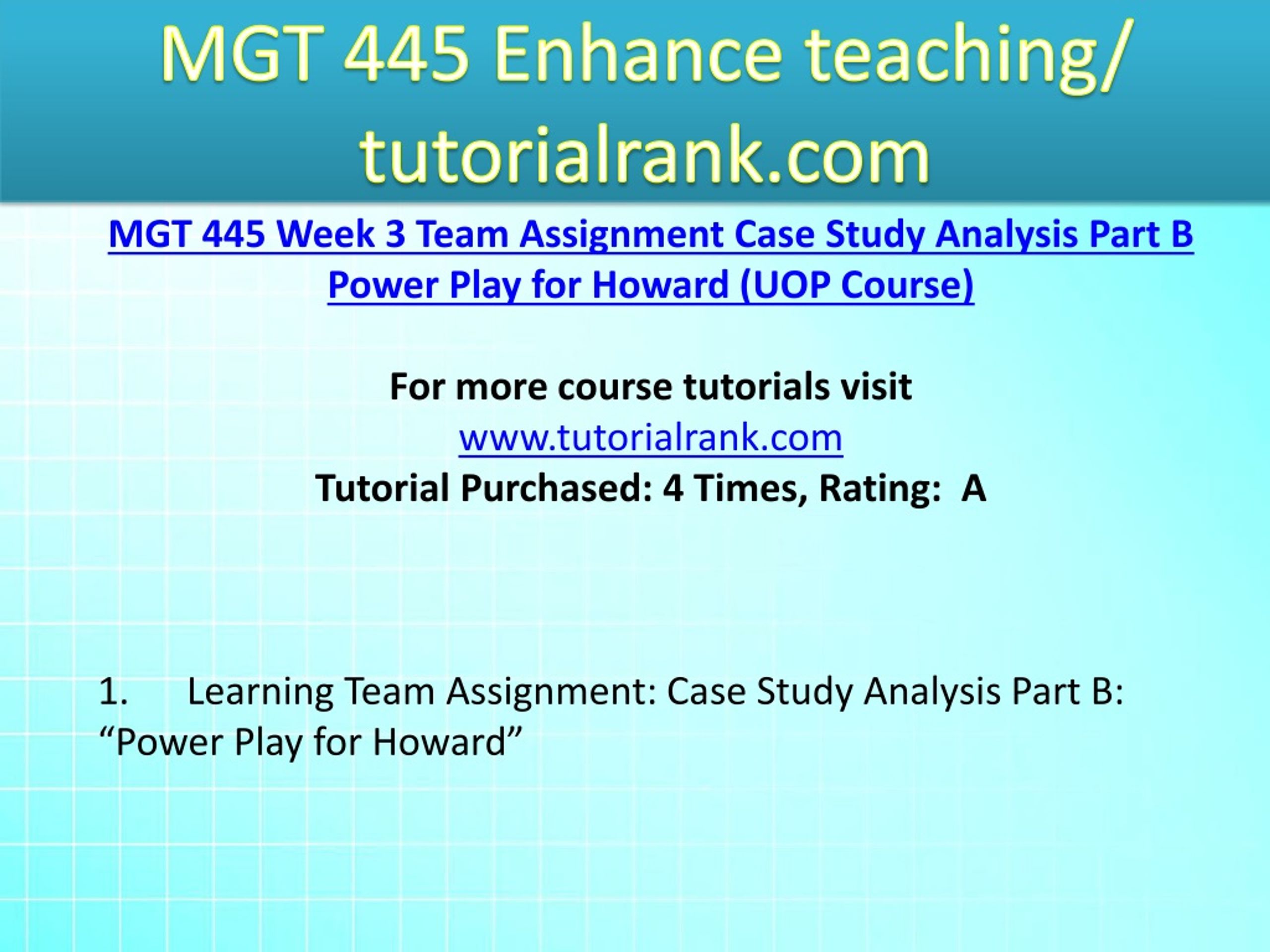 MGT 445 Enhance teaching/ tutorialrank.com

MGT 445 Week 3 Team Assignment Case Study Analysis Part B Power Play for Howard (UOP Course)

For more course tutorials visit
www.tutorialrank.com
Tutorial Purchased: 4 Times, Rating: A

1. Learning Team Assignment: Case Study Analysis Part B: “Power Play for Howard”